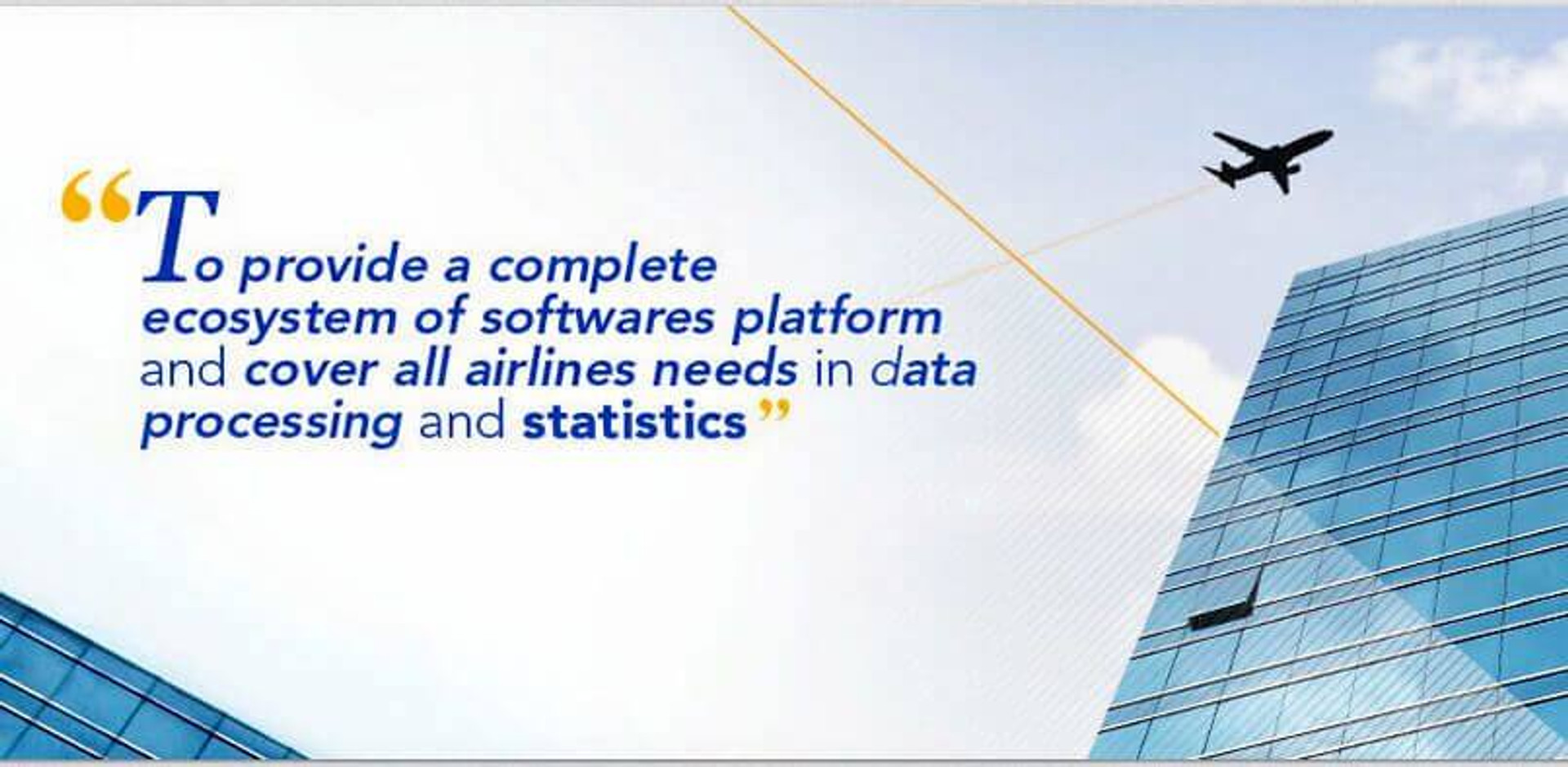 “To provide a complete ecosystem of softwares platform and cover all airlines needs in data processing and statistics”